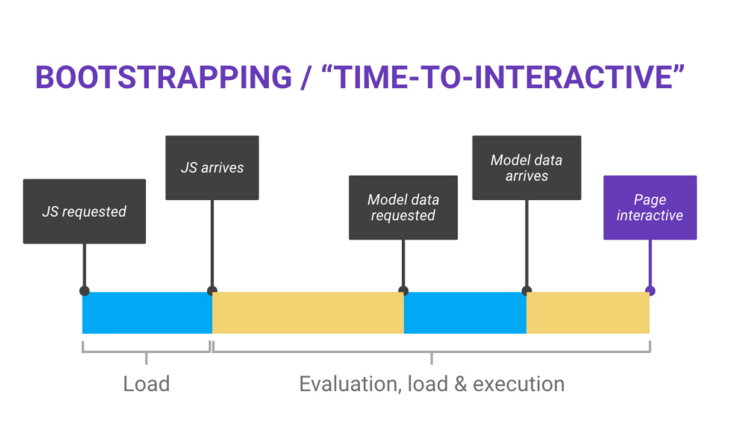 BOOTSTRAPPING / “TIME-TO-INTERACTIVE”

JS requested

JS arrives

Model data requested

Model data arrives

Page interactive

Load

Evaluation, load & execution